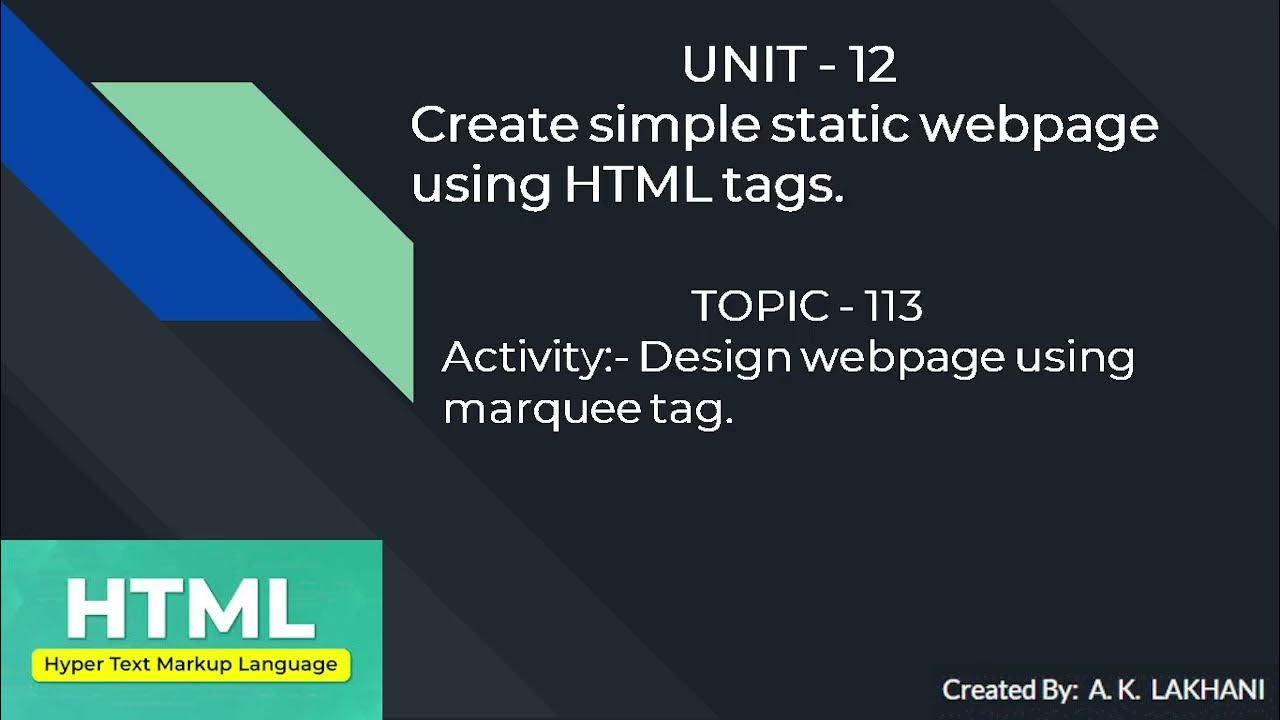 UNIT - 12
Create simple static webpage using HTML tags.

TOPIC - 113
Activity:- Design webpage using marquee tag.

HTML
Hyper Text Markup Language

Created By: A. K. LAKHANI